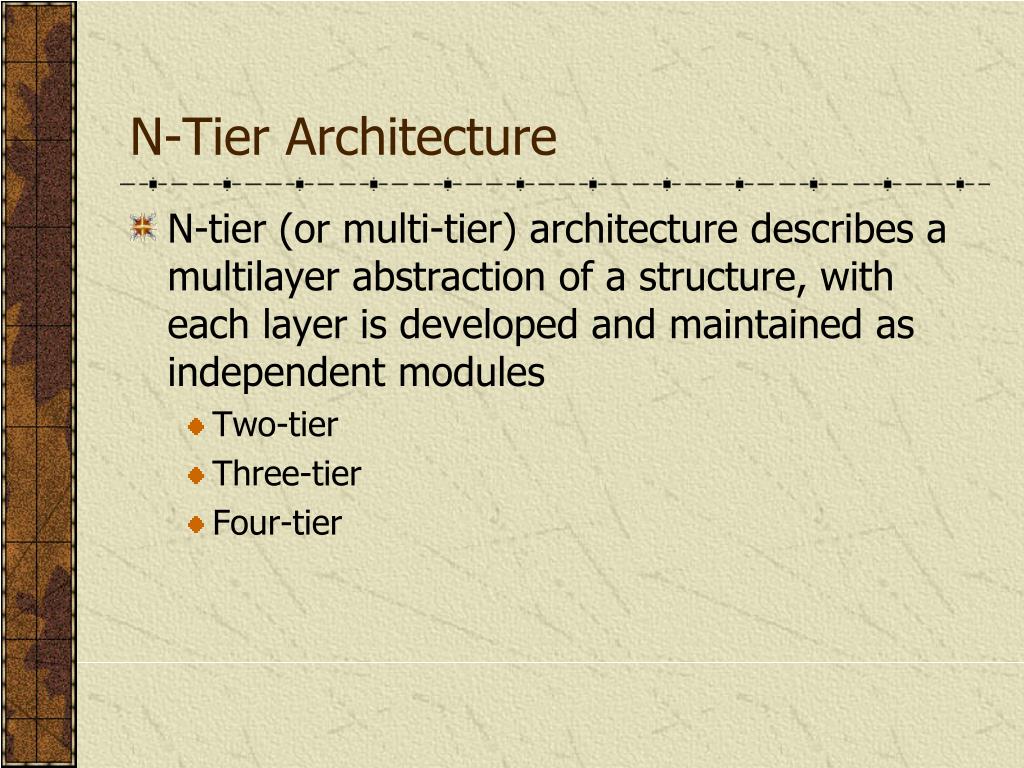 N-Tier Architecture

N-tier (or multi-tier) architecture describes a multilayer abstraction of a structure, with each layer is developed and maintained as independent modules

Two-tier

Three-tier

Four-tier